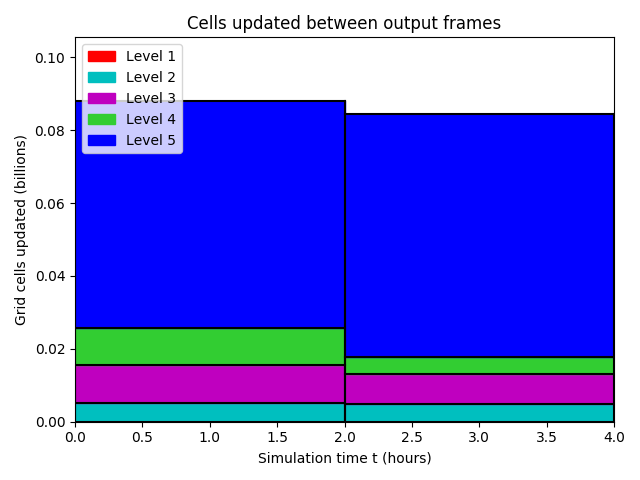 Cells updated between output frames

Level 1
Level 2
Level 3
Level 4
Level 5

Grid cells updated (billions)

0.10
0.08
0.06
0.04
0.02
0.00

0.0 0.5 1.0 1.5 2.0 2.5 3.0 3.5 4.0

Simulation time t (hours)